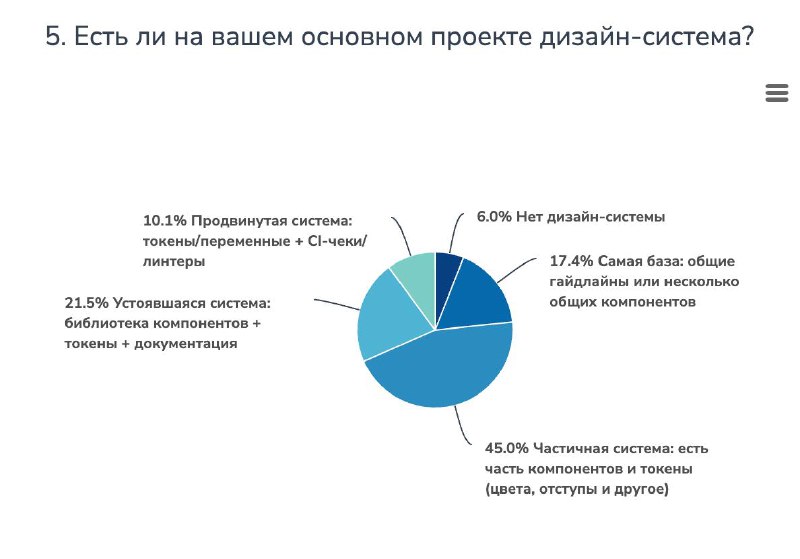 5. Есть ли на вашем основном проекте дизайн-система?

10.1% Продвинутая система: токены/переменные + CI-чеки/линтеры

6.0% Нет дизайн-системы

17.4% Самая база: общие гайдлайны или несколько общих компонентов

21.5% Устоявшаяся система: библиотека компонентов + токены + документация

45.0% Частичная система: есть часть компонентов и токены (цвета, отступы и другое)